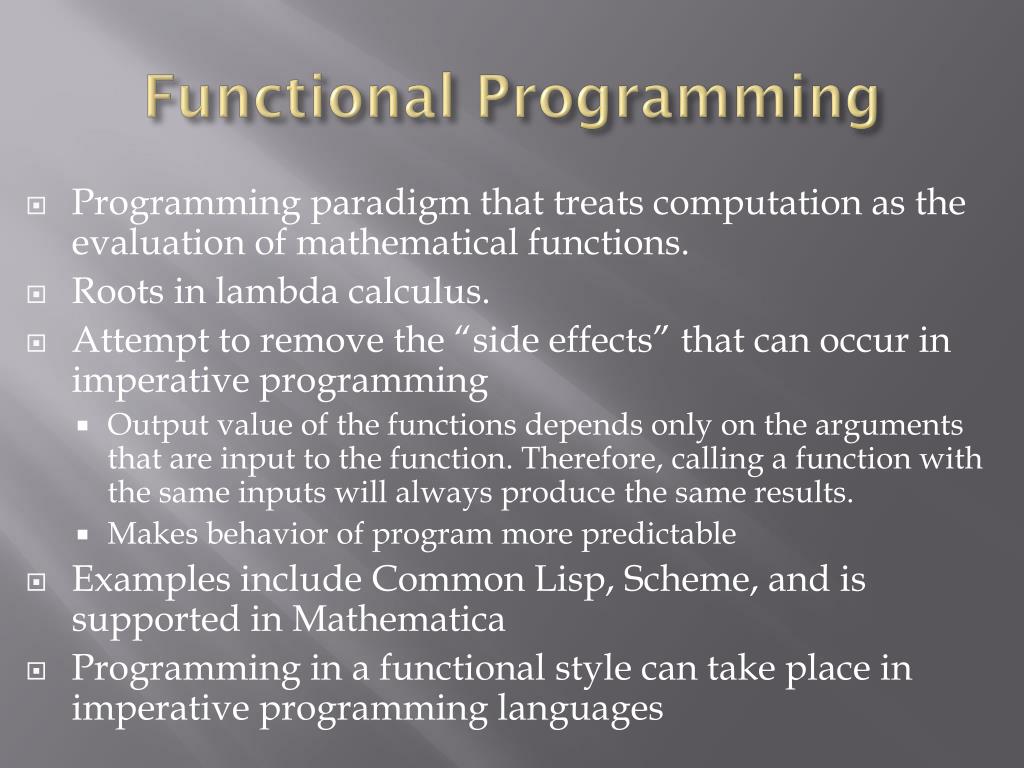 Functional Programming

Programming paradigm that treats computation as the evaluation of mathematical functions.

Roots in lambda calculus.

Attempt to remove the “side effects” that can occur in imperative programming

Output value of the functions depends only on the arguments that are input to the function. Therefore, calling a function with the same inputs will always produce the same results.

Makes behavior of program more predictable

Examples include Common Lisp, Scheme, and is supported in Mathematica

Programming in a functional style can take place in imperative programming languages